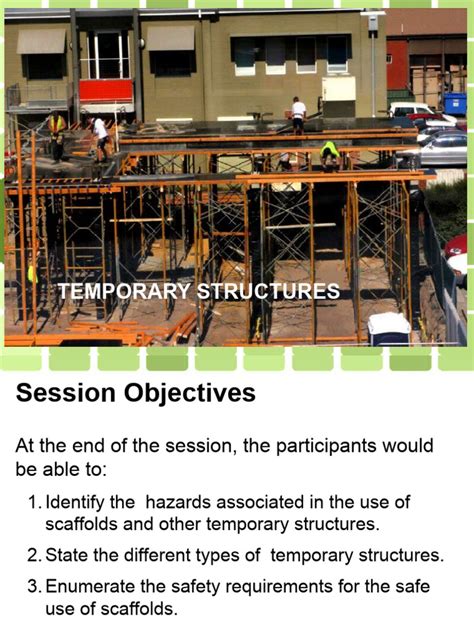 TEMPORARY STRUCTURES

Session Objectives

At the end of the session, the participants would be able to:

1. Identify the hazards associated in the use of scaffolds and other temporary structures.

2. State the different types of temporary structures.

3. Enumerate the safety requirements for the safe use of scaffolds.